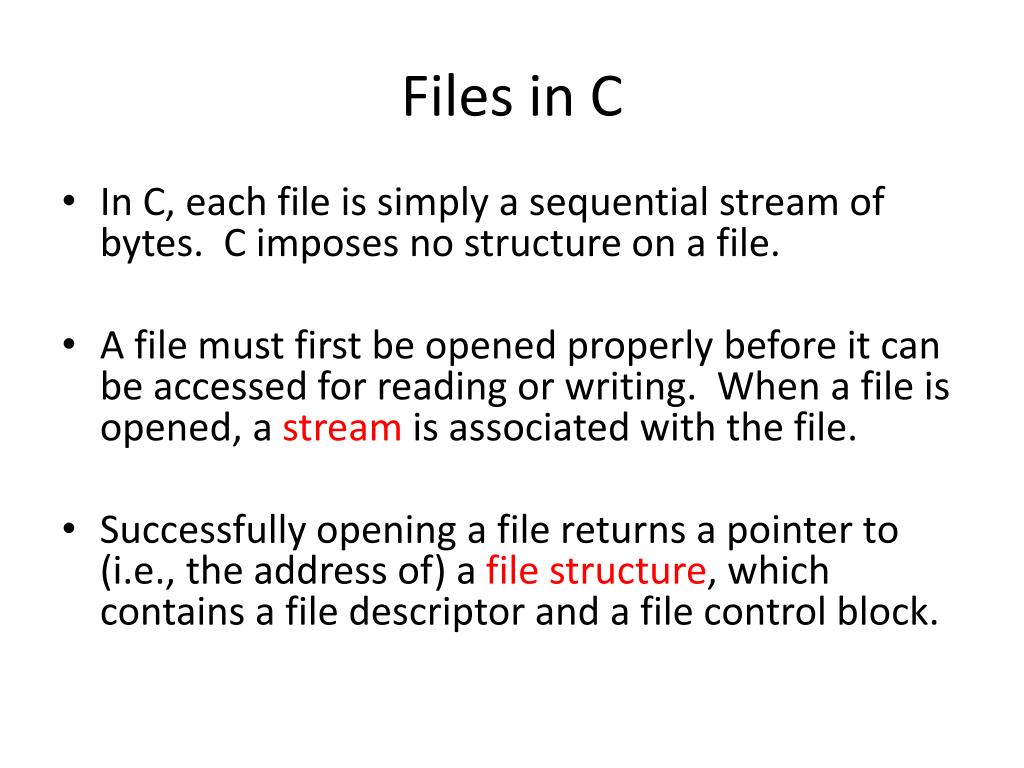 Files in C

• In C, each file is simply a sequential stream of bytes. C imposes no structure on a file.

• A file must first be opened properly before it can be accessed for reading or writing. When a file is opened, a stream is associated with the file.

• Successfully opening a file returns a pointer to (i.e., the address of) a file structure, which contains a file descriptor and a file control block.